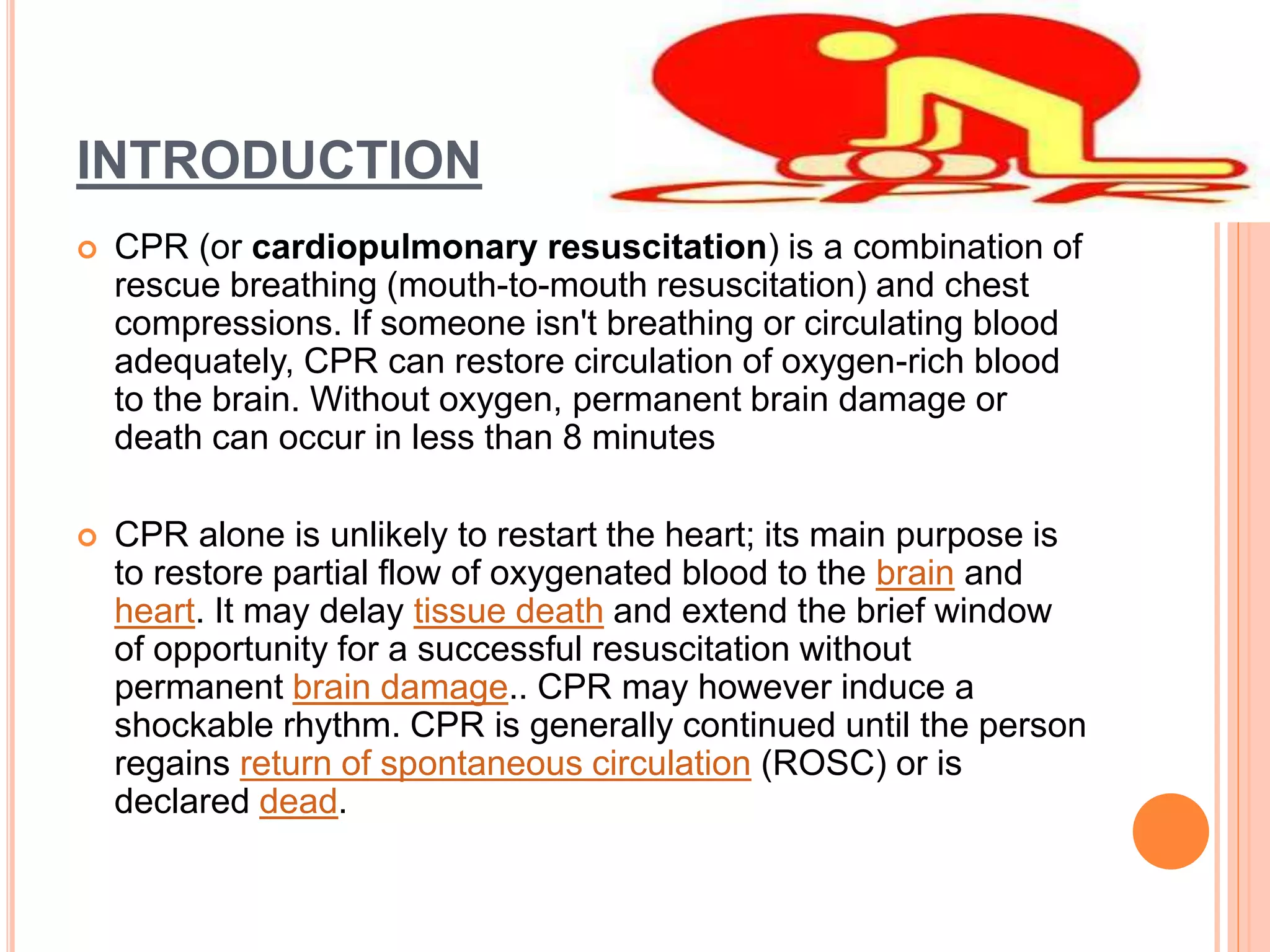 INTRODUCTION

CPR

CPR (or cardiopulmonary resuscitation) is a combination of rescue breathing (mouth-to-mouth resuscitation) and chest compressions. If someone isn't breathing or circulating blood adequately, CPR can restore circulation of oxygen-rich blood to the brain. Without oxygen, permanent brain damage or death can occur in less than 8 minutes

CPR alone is unlikely to restart the heart; its main purpose is to restore partial flow of oxygenated blood to the brain and heart. It may delay tissue death and extend the brief window of opportunity for a successful resuscitation without permanent brain damage.. CPR may however induce a shockable rhythm. CPR is generally continued until the person regains return of spontaneous circulation (ROSC) or is declared dead.